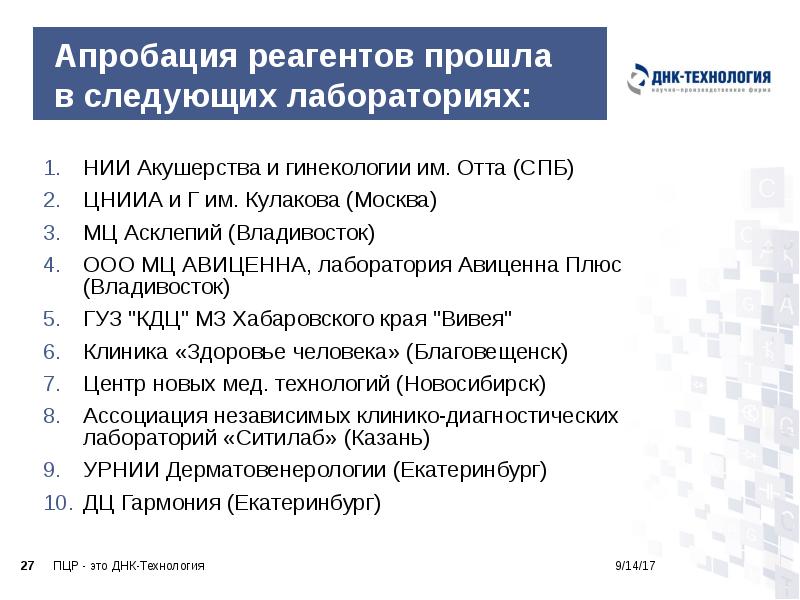 Апробация реагентов прошла в следующих лабораториях:

ДНК-ТЕХНОЛОГИЯ
научно-производственная фирма

1. НИИ Акушерства и гинекологии им. Отта (СПБ)
2. ЦНИИА и Г им. Кулакова (Москва)
3. МЦ Асклепий (Владивосток)
4. ООО МЦ АВИЦЕННА, лаборатория Авиценна Плюс (Владивосток)
5. ГУЗ "КДЦ" МЗ Хабаровского края "Вивея"
6. Клиника «Здоровье человека» (Благовещенск)
7. Центр новых мед. технологий (Новосибирск)
8. Ассоциация независимых клинико-диагностических лабораторий «Ситилаб» (Казань)
9. УРНИИ Дерматовенерологии (Екатеринбург)
10. ДЦ Гармония (Екатеринбург)

27 ПЦР - это ДНК-Технология 9/14/17